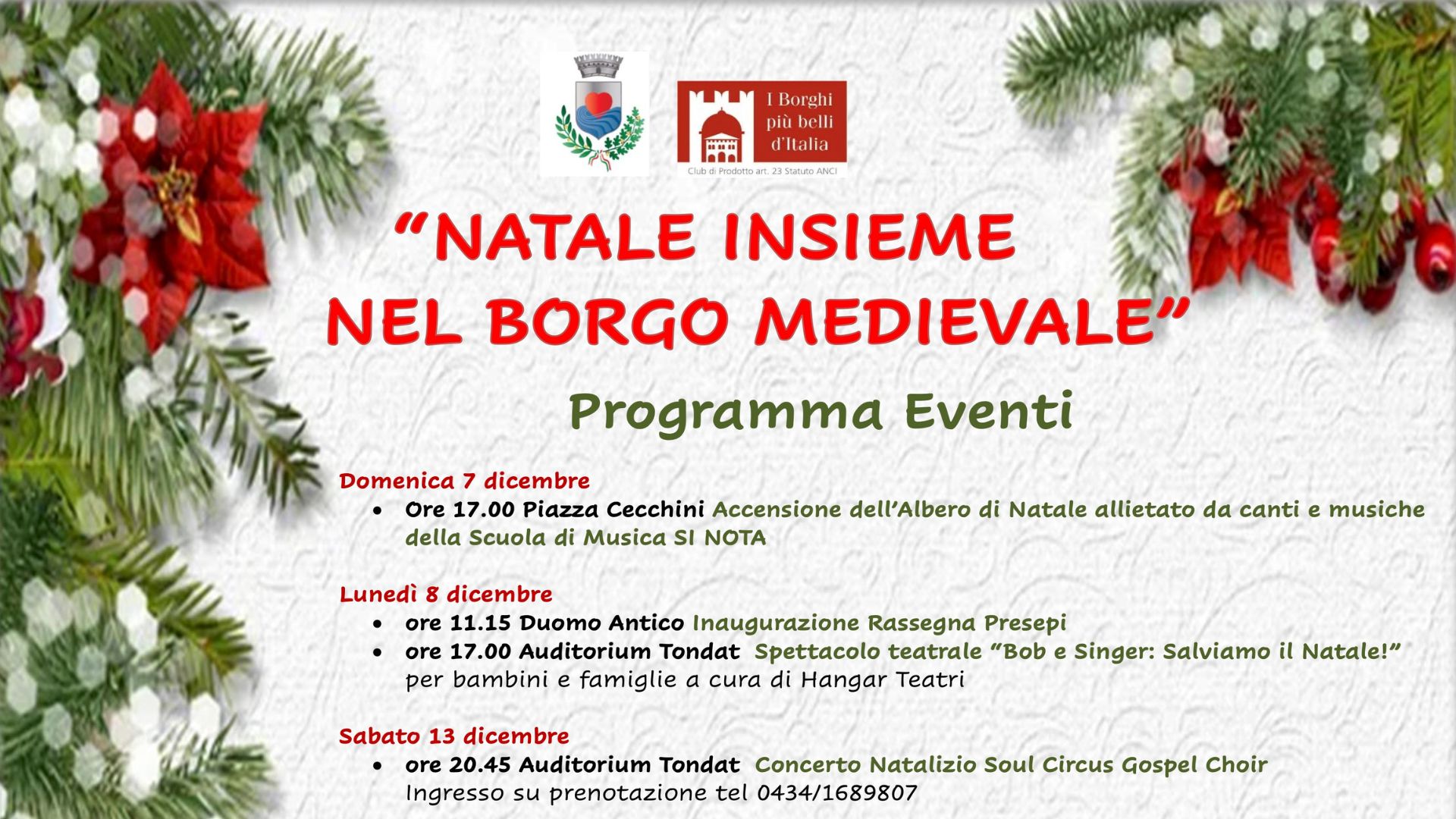 I Borghi più belli d'Italia
Club di Prodotto art. 23 Statuto ANCI

"NATALE INSIEME NEL BORGO MEDIEVALE"

Programma Eventi

Domenica 7 dicembre
• Ore 17.00 Piazza Cecchini Accensione dell'Albero di Natale allietato da canti e musiche della Scuola di Musica SI NOTA

Lunedì 8 dicembre
• ore 11.15 Duomo Antico Inaugurazione Rassegna Presepi
• ore 17.00 Auditorium Tondat Spettacolo teatrale "Bob e Singer: Salviamo il Natale!" per bambini e famiglie a cura di Hangar Teatri

Sabato 13 dicembre
• ore 20.45 Auditorium Tondat Concerto Natalizio Soul Circus Gospel Choir Ingresso su prenotazione tel 0434/1689807